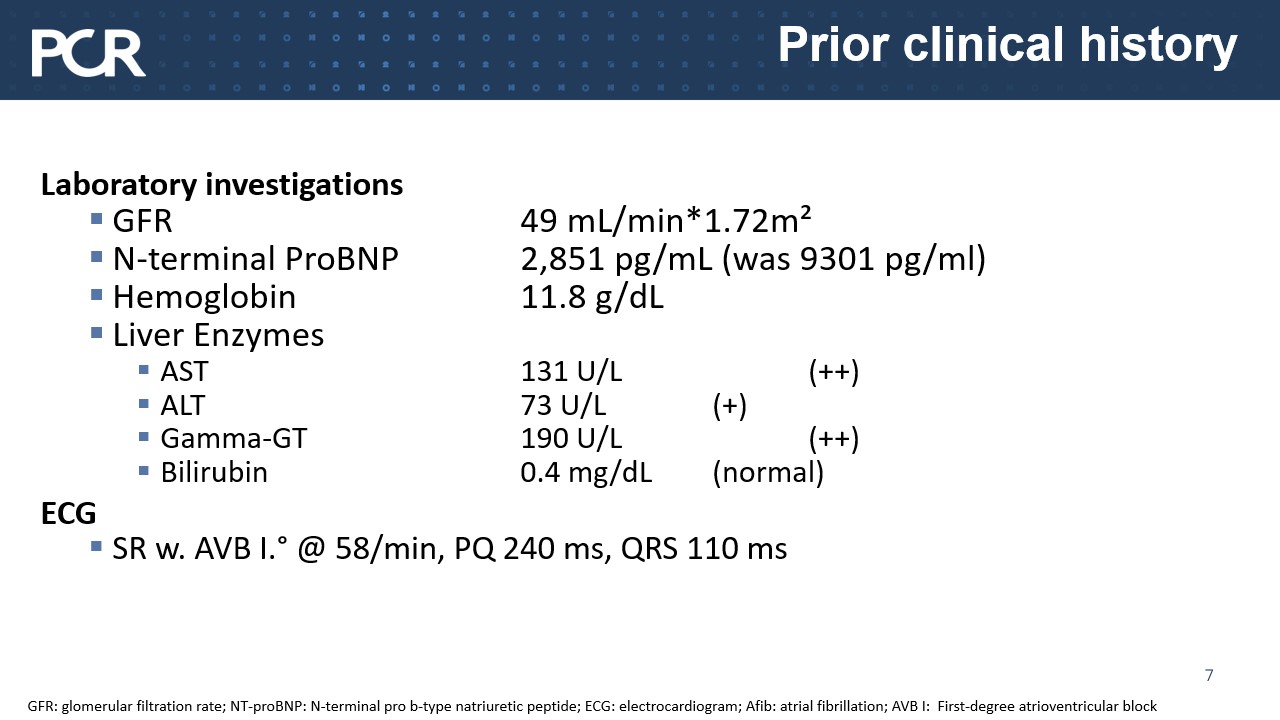 PCR

Prior clinical history

Laboratory investigations

- GFR 49 mL/min*1.72m²
- N-terminal ProBNP 2,851 pg/mL (was 9301 pg/ml)
- Hemoglobin 11.8 g/dL
- Liver Enzymes
  - AST 131 U/L (++)
  - ALT 73 U/L (+)
  - Gamma-GT 190 U/L (++)
  - Bilirubin 0.4 mg/dL (normal)

ECG

- SR w. AVB I.° @ 58/min, PQ 240 ms, QRS 110 ms

7

GFR: glomerular filtration rate; NT-proBNP: N-terminal pro b-type natriuretic peptide; ECG: electrocardiogram; Afib: atrial fibrillation; AVB I: First-degree atrioventricular block